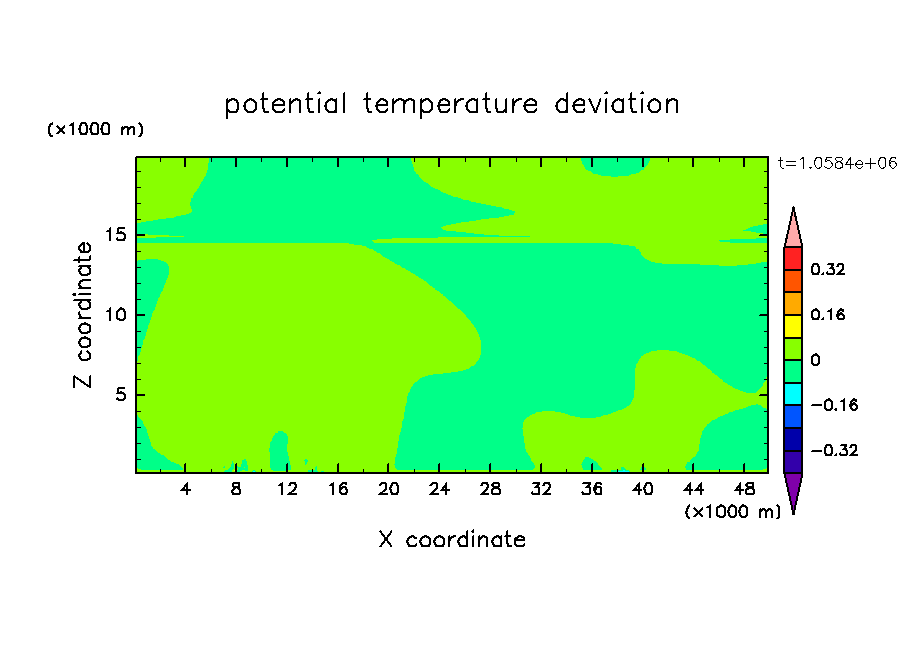 potential temperature deviation

(×1000 m)

t=1.0584e+06

Z coordinate

15

10

5

4 8 12 16 20 24 28 32 36 40 44 48

(×1000 m)

X coordinate

0.32

0.16

0

−0.16

−0.32